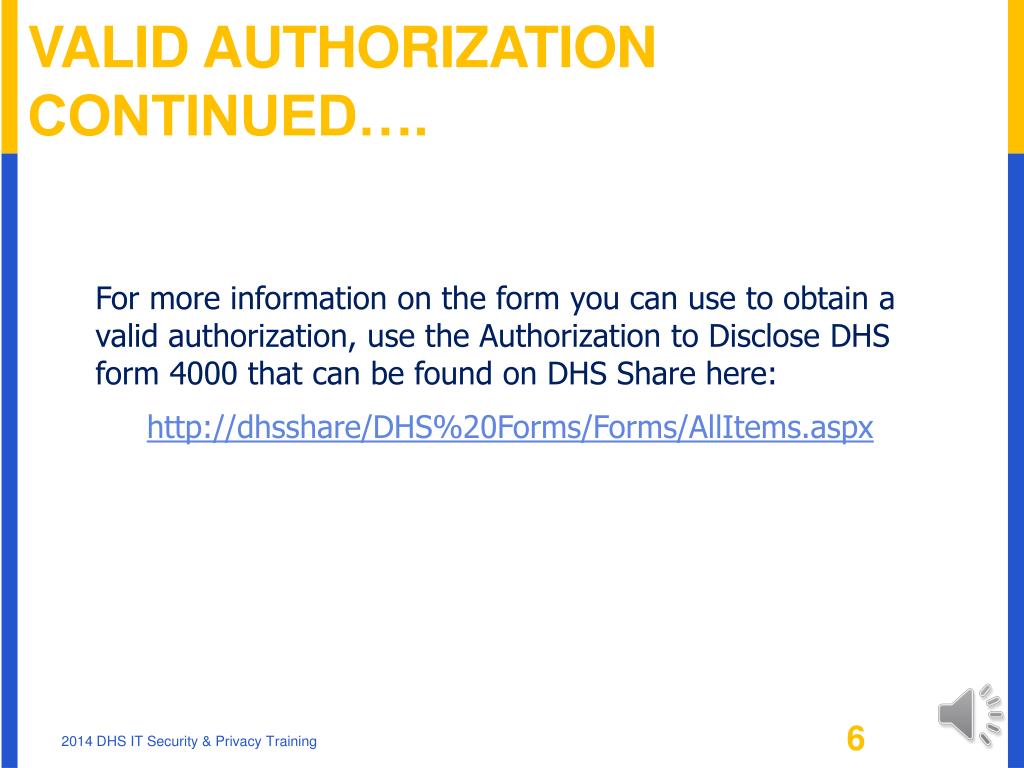 VALID AUTHORIZATION CONTINUED….

For more information on the form you can use to obtain a valid authorization, use the Authorization to Disclose DHS form 4000 that can be found on DHS Share here:

http://dhsshare/DHS%20Forms/Forms/AllItems.aspx

2014 DHS IT Security & Privacy Training

6